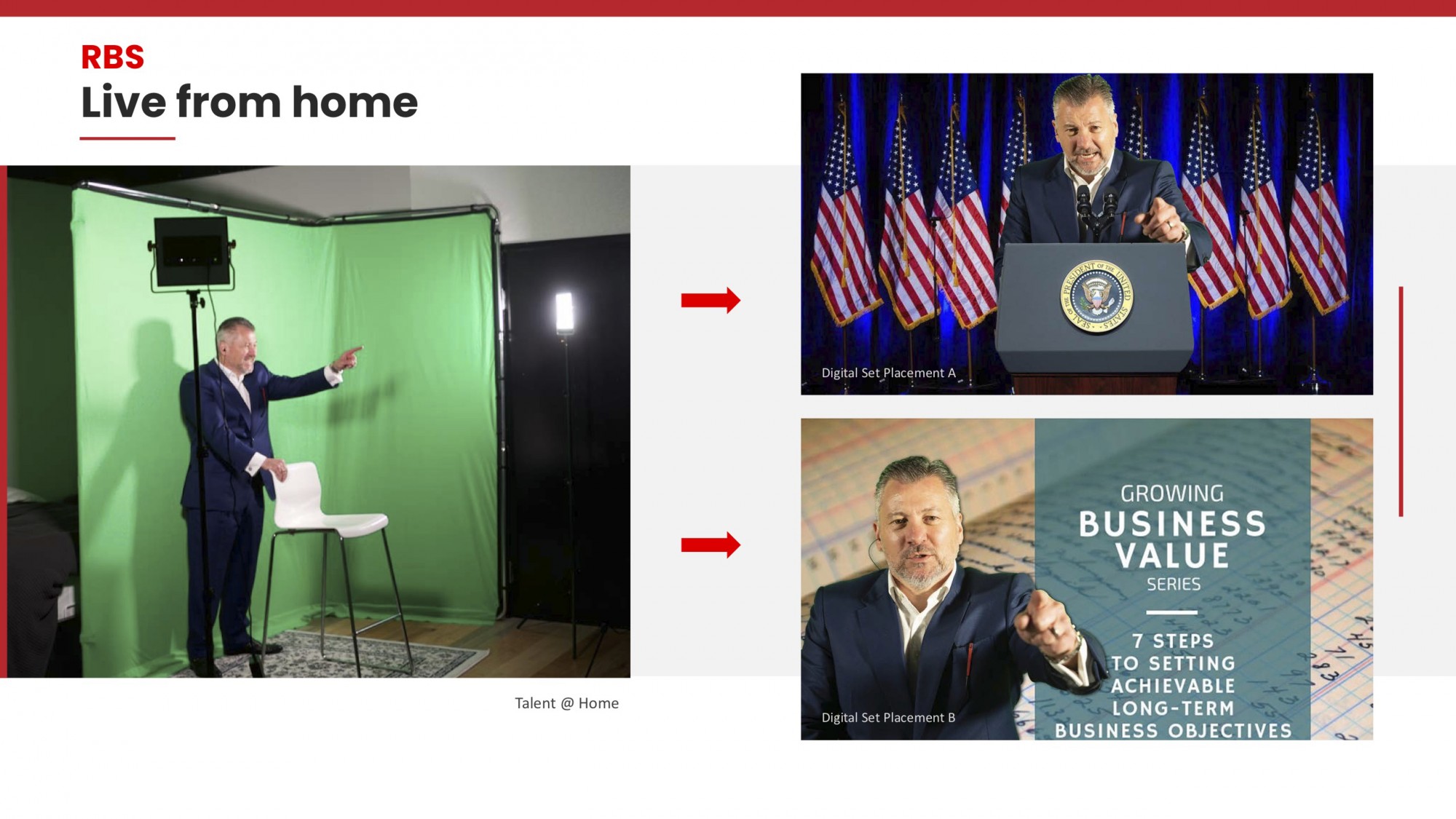 RBS
Live from home

Talent @ Home

SEAL OF THE PRESIDENT OF THE UNITED STATES

Digital Set Placement A

GROWING
BUSINESS
VALUE
SERIES

7 STEPS
TO SETTING
ACHIEVABLE
LONG-TERM
BUSINESS OBJECTIVES

Digital Set Placement B